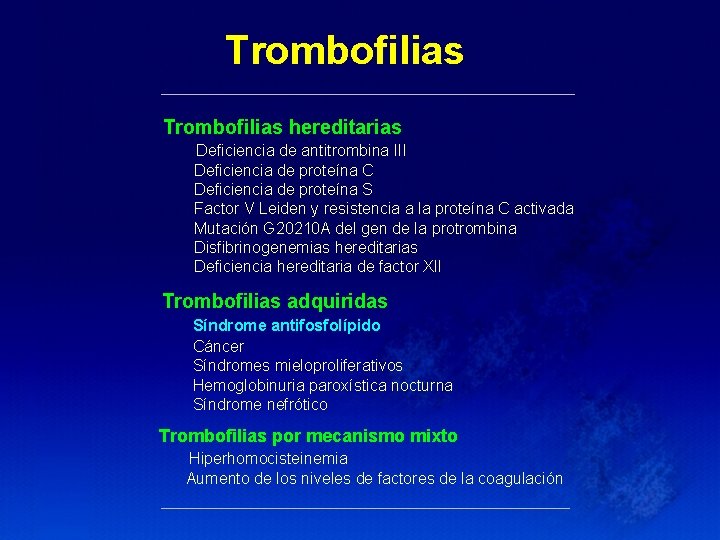 Trombofilias

Trombofilias hereditarias

Deficiencia de antitrombina III
Deficiencia de proteína C
Deficiencia de proteína S
Factor V Leiden y resistencia a la proteína C activada
Mutación G20210A del gen de la protrombina
Disfibrinogenemias hereditarias
Deficiencia hereditaria de factor XII

Trombofilias adquiridas

Síndrome antifosfolípido
Cáncer
Síndromes mieloproliferativos
Hemoglobinuria paroxística nocturna
Síndrome nefrótico

Trombofilias por mecanismo mixto

Hiperhomocisteinemia
Aumento de los niveles de factores de la coagulación